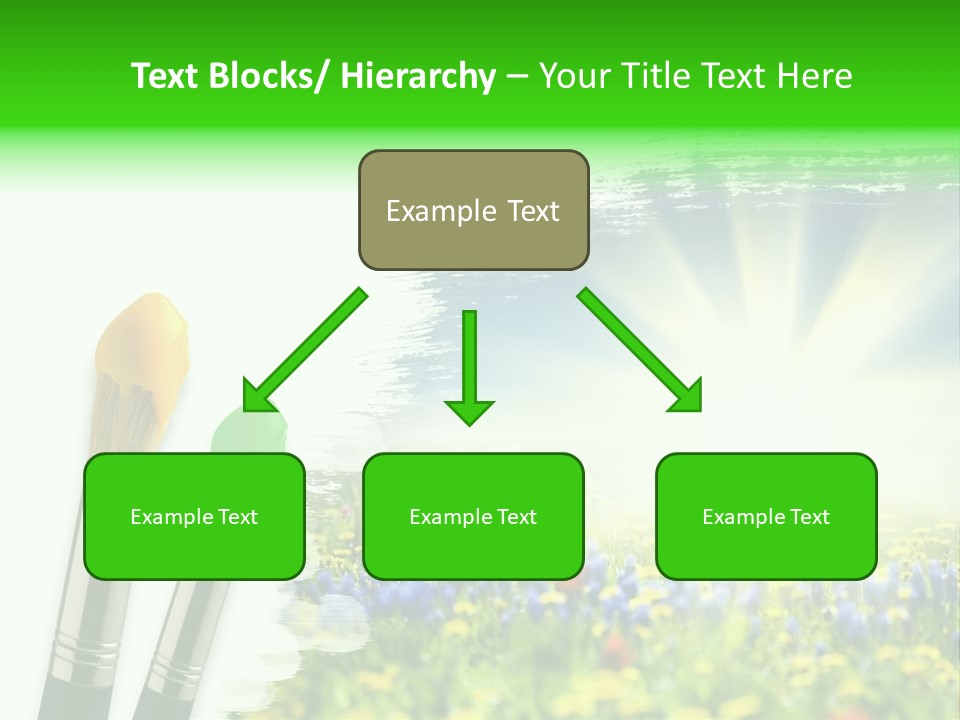 Text Blocks/ Hierarchy – Your Title Text Here

Example Text

Example Text

Example Text

Example Text